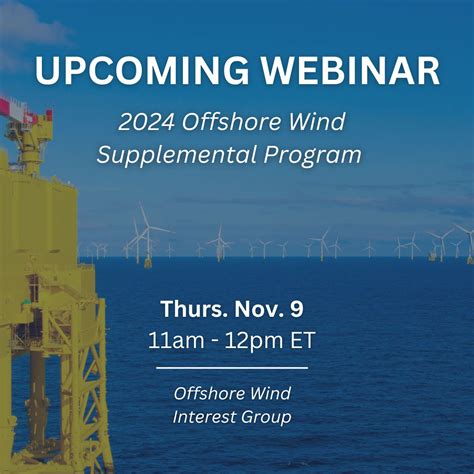 UPCOMING WEBINAR

2024 Offshore Wind Supplemental Program

Thurs. Nov. 9

11am - 12pm ET

Offshore Wind Interest Group